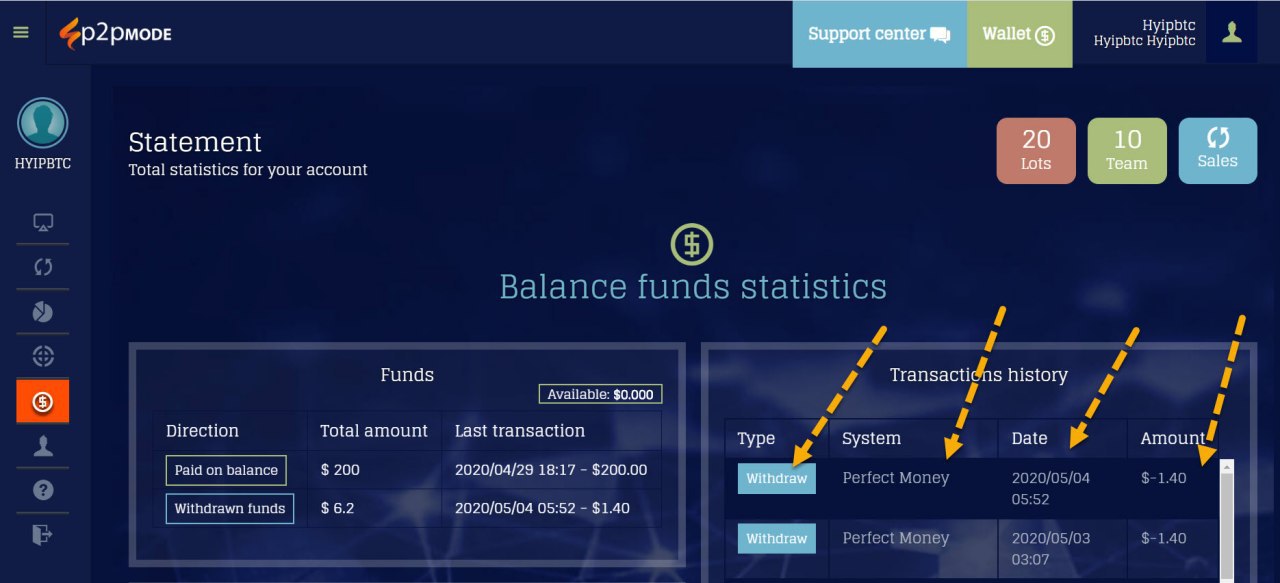 p2pMODE

Support center

Wallet

Hyipbtc
Hyipbtc Hyipbtc

HYIPBTC

Statement
Total statistics for your account

20
Lots

10
Team

Sales

Balance funds statistics

Funds

Available: $0.000

| Direction | Total amount | Last transaction |
|---|---|---|
| Paid on balance | $ 200 | 2020/04/29 18:17 - $200.00 |
| Withdrawn funds | $ 6.2 | 2020/05/04 05:52 - $1.40 |

Transactions history

| Type | System | Date | Amount |
|---|---|---|---|
| Withdraw | Perfect Money | 2020/05/04 05:52 | $-1.40 |
| Withdraw | Perfect Money | 2020/05/03 03:07 | $-1.40 |